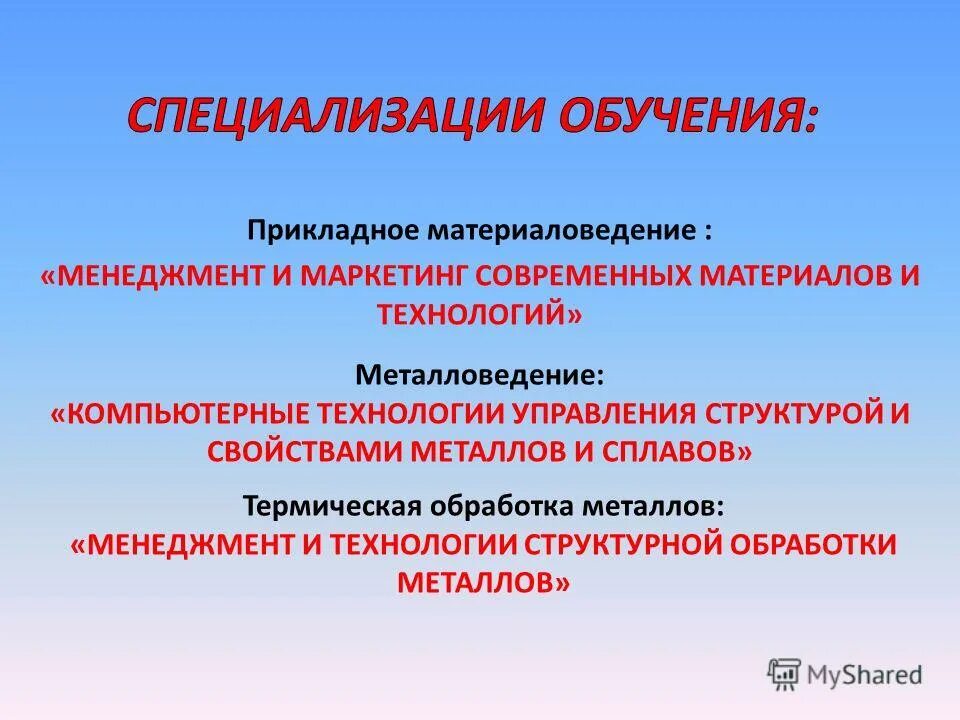 СПЕЦИАЛИЗАЦИИ ОБУЧЕНИЯ:

Прикладное материаловедение :
«МЕНЕДЖМЕНТ И МАРКЕТИНГ СОВРЕМЕННЫХ МАТЕРИАЛОВ И ТЕХНОЛОГИЙ»

Металловедение:
«КОМПЬЮТЕРНЫЕ ТЕХНОЛОГИИ УПРАВЛЕНИЯ СТРУКТУРОЙ И СВОЙСТВАМИ МЕТАЛЛОВ И СПЛАВОВ»

Термическая обработка металлов:
«МЕНЕДЖМЕНТ И ТЕХНОЛОГИИ СТРУКТУРНОЙ ОБРАБОТКИ МЕТАЛЛОВ»

MyShared